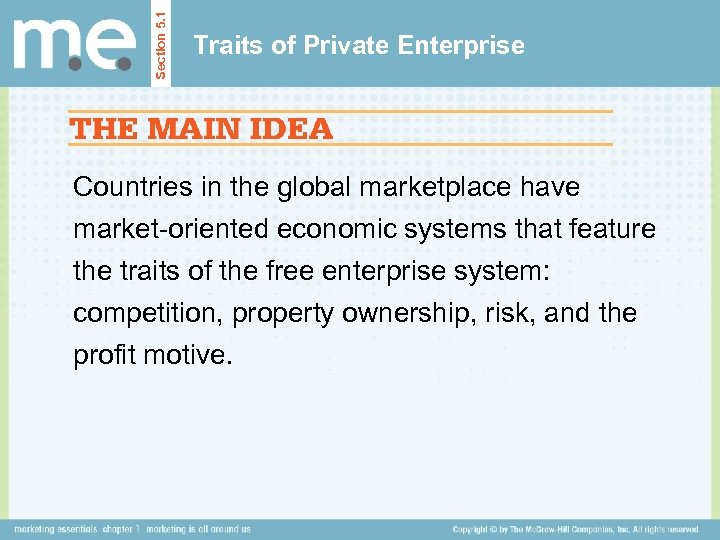 m.e.

Section 5.1

Traits of Private Enterprise

THE MAIN IDEA

Countries in the global marketplace have market-oriented economic systems that feature the traits of the free enterprise system: competition, property ownership, risk, and the profit motive.

marketing essentials chapter 1 marketing is all around us

Copyright © by The McGraw-Hill Companies, Inc. All rights reserved.